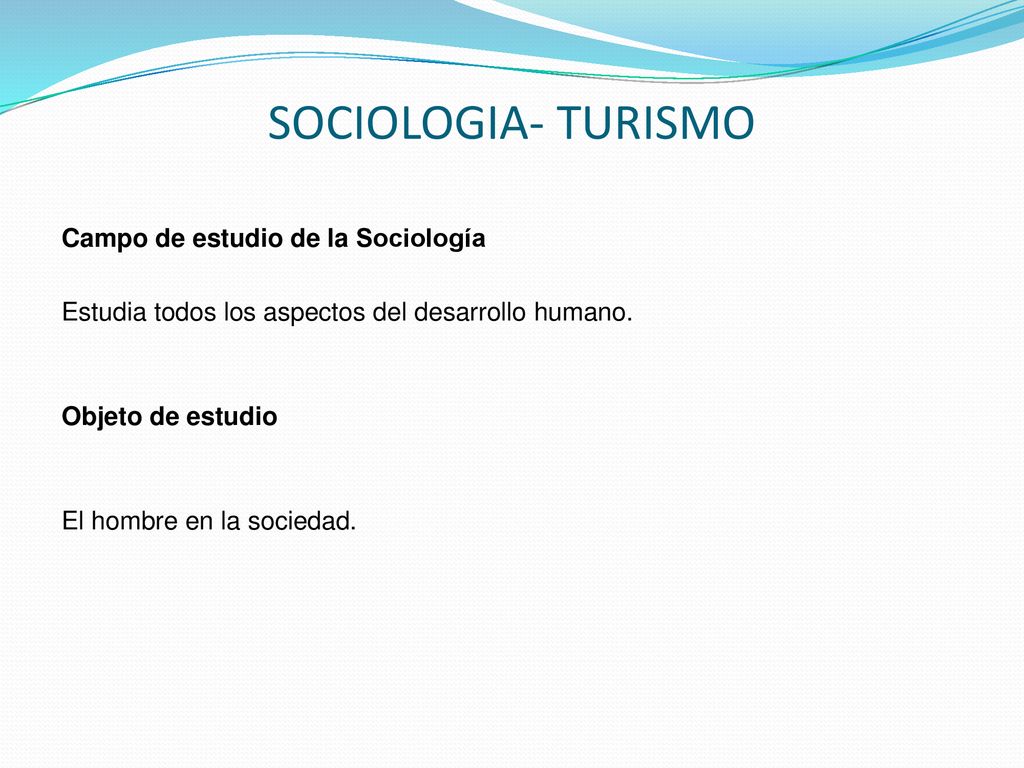 SOCIOLOGIA- TURISMO

Campo de estudio de la Sociología

Estudia todos los aspectos del desarrollo humano.

Objeto de estudio

El hombre en la sociedad.